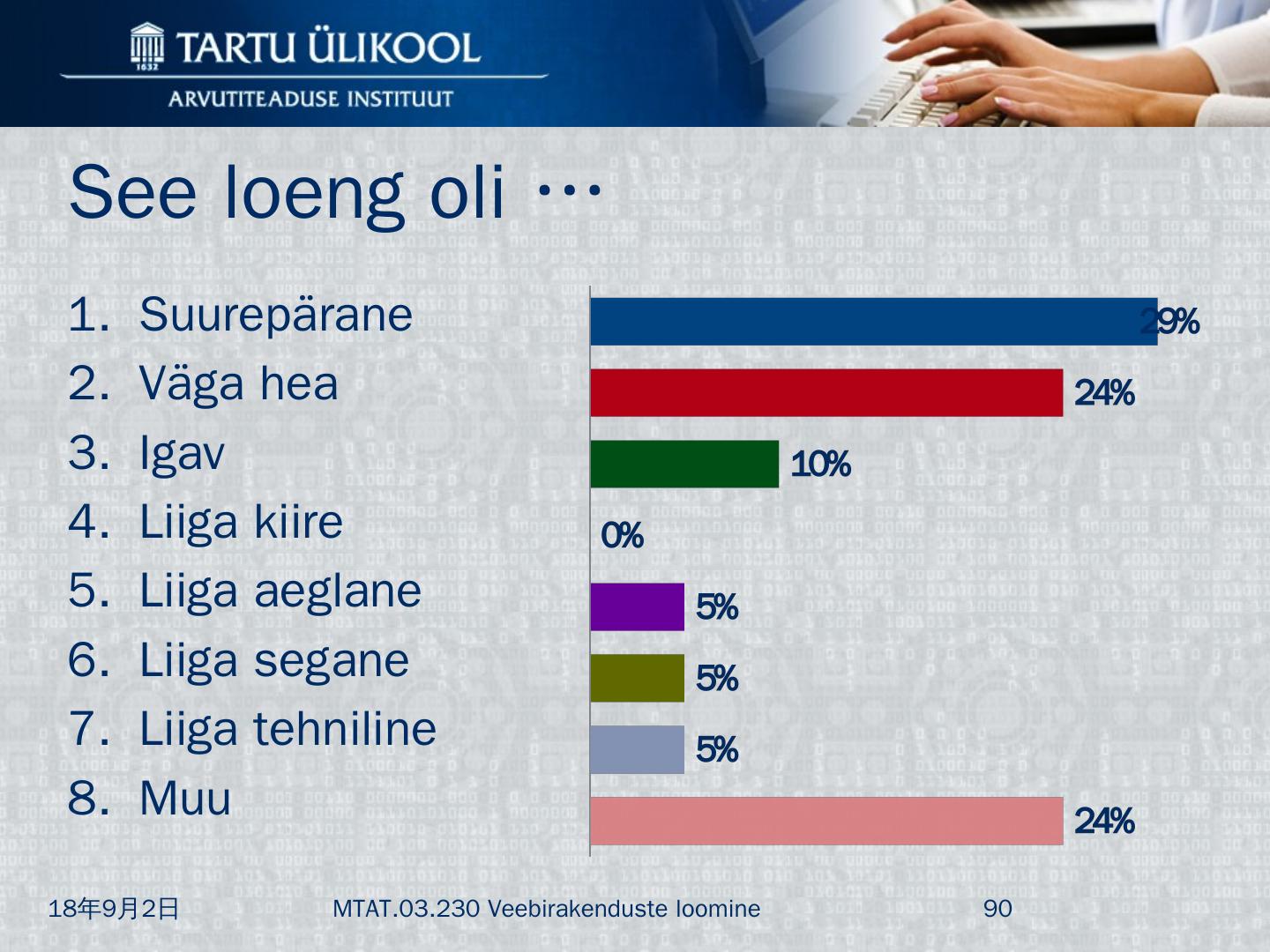 1632 TARTU ÜLIKOOL
ARVUTITEADUSE INSTITUUT

See loeng oli …

1. Suurepärane
2. Väga hea
3. Igav
4. Liiga kiire
5. Liiga aeglane
6. Liiga segane
7. Liiga tehniline
8. Muu

29%
24%
10%
0%
5%
5%
5%
24%

18年9月2日
MTAT.03.230 Veebirakenduste loomine
90